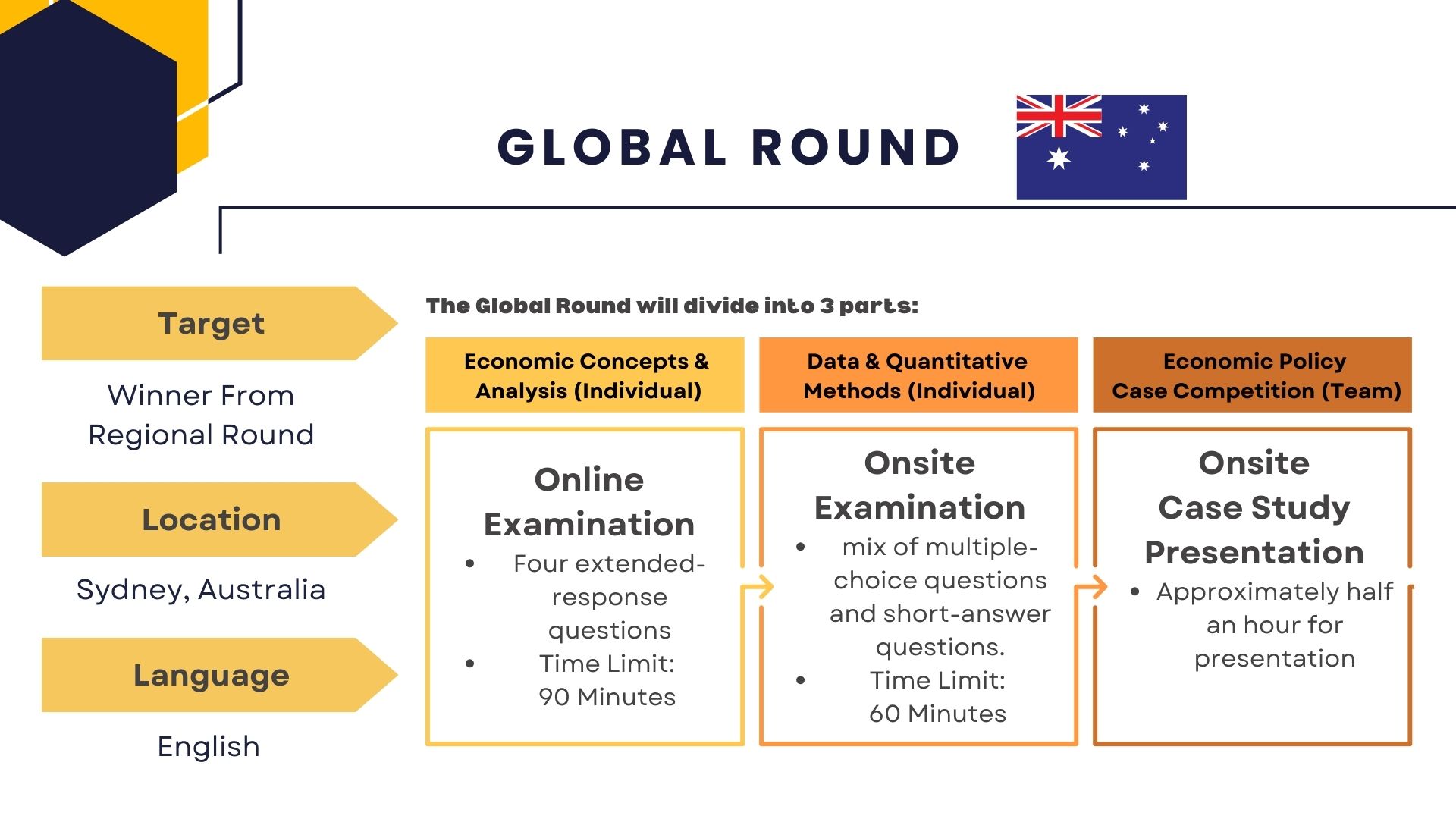 GLOBAL ROUND

Target

Winner From Regional Round

Location

Sydney, Australia

Language

English

The Global Round will divide into 3 parts:

Economic Concepts & Analysis (Individual)

Online Examination

- Four extended-response questions
- Time Limit: 90 Minutes

Data & Quantitative Methods (Individual)

Onsite Examination

- mix of multiple-choice questions and short-answer questions.
- Time Limit: 60 Minutes

Economic Policy Case Competition (Team)

Onsite Case Study Presentation

- Approximately half an hour for presentation